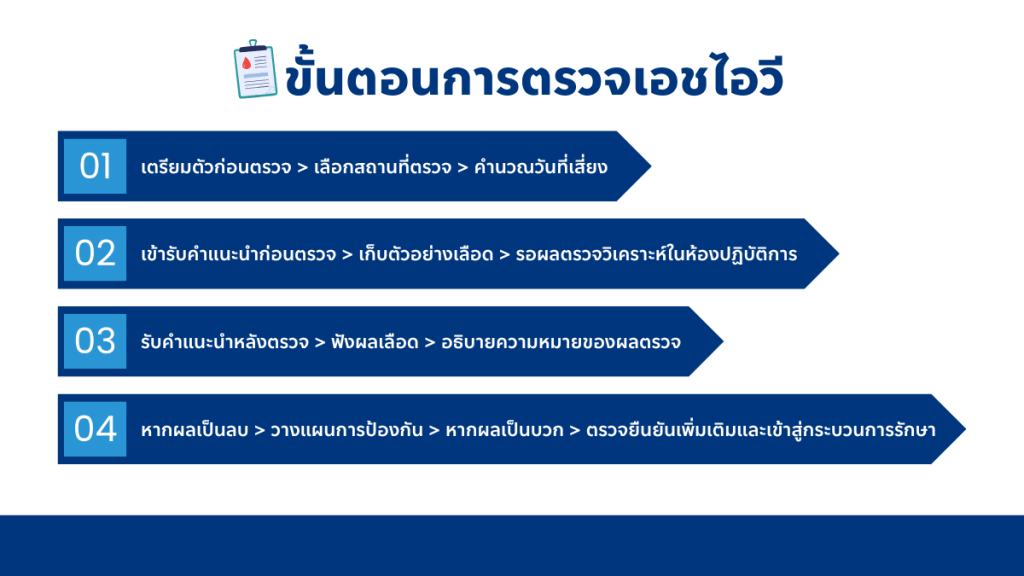 ขั้นตอนการตรวจเอชไอวี

01 เตรียมตัวก่อนตรวจ > เลือกสถานที่ตรวจ > คำนวณวันที่เสี่ยง

02 เข้ารับคำแนะนำก่อนตรวจ > เก็บตัวอย่างเลือด > รอผลตรวจวิเคราะห์ในห้องปฏิบัติการ

03 รับคำแนะนำหลังตรวจ > ฟังผลเลือด > อธิบายความหมายของผลตรวจ

04 หากผลเป็นลบ > วางแผนการป้องกัน > หากผลเป็นบวก > ตรวจยืนยันเพิ่มเติมและเข้าสู่กระบวนการรักษา